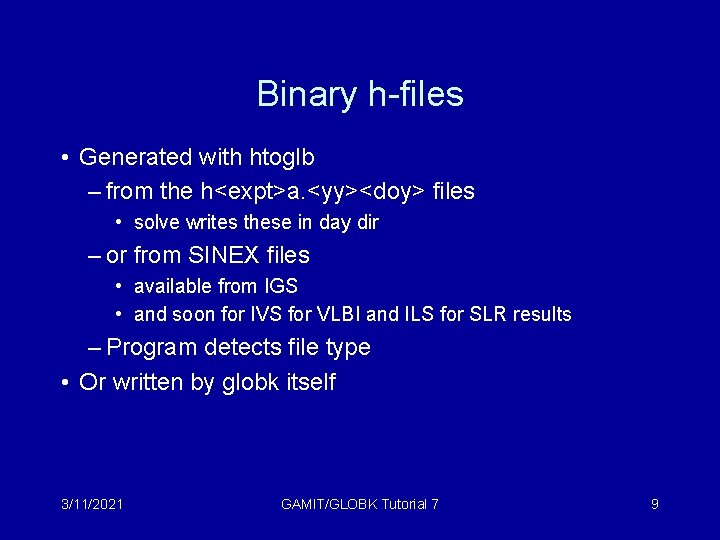 Binary h-files

• Generated with htoglb
– from the h<expt>a.<yy><doy> files
• solve writes these in day dir
– or from SINEX files
• available from IGS
• and soon for IVS for VLBI and ILS for SLR results
– Program detects file type
• Or written by globk itself

3/11/2021 GAMIT/GLOBK Tutorial 7 9